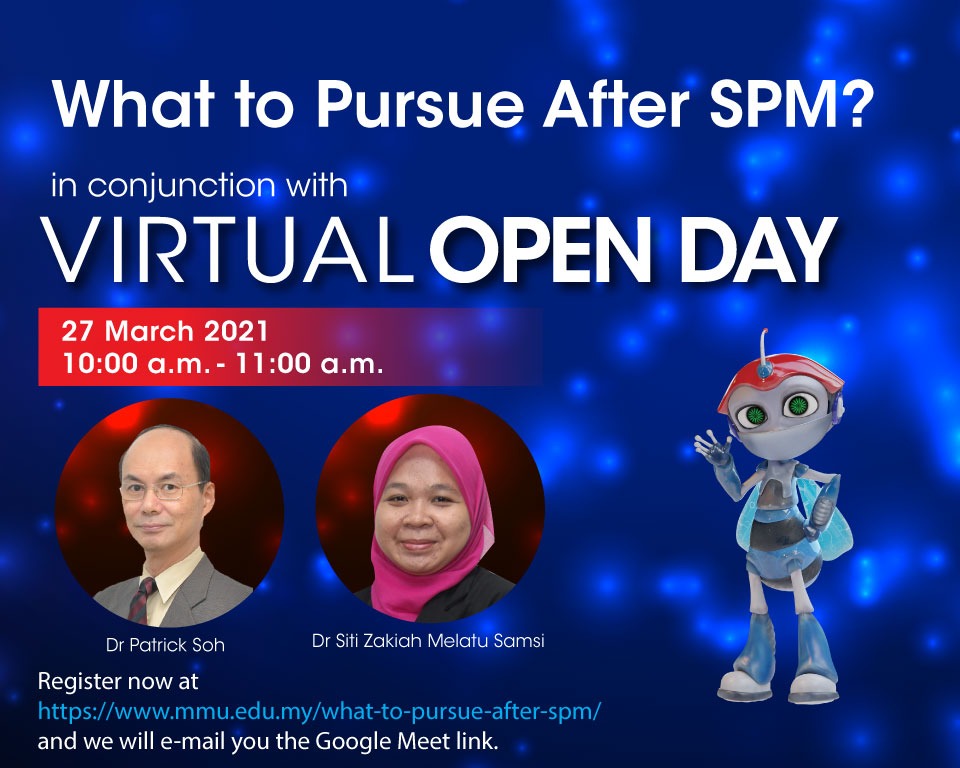 What to Pursue After SPM?

in conjunction with

VIRTUAL OPEN DAY

27 March 2021
10:00 a.m. - 11:00 a.m.

Dr Patrick Soh

Dr Siti Zakiah Melatu Samsi

Register now at
https://www.mmu.edu.my/what-to-pursue-after-spm/
and we will e-mail you the Google Meet link.